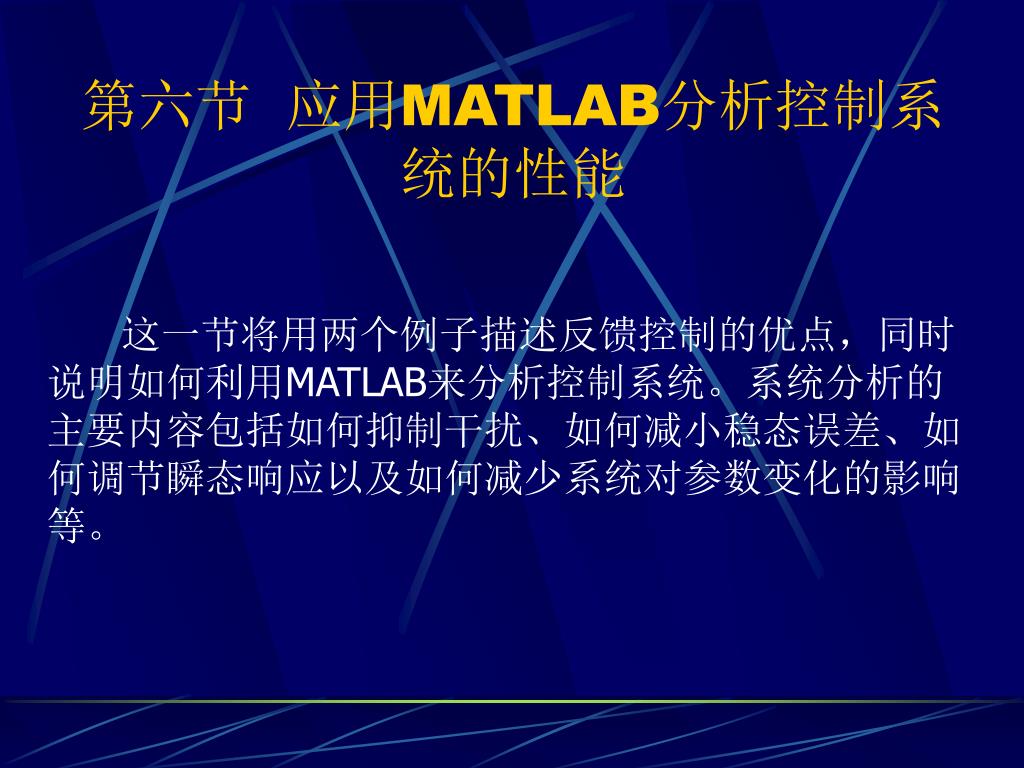 第六节 应用MATLAB分析控制系统的性能

这一节将用两个例子描述反馈控制的优点，同时说明如何利用MATLAB来分析控制系统。系统分析的主要内容包括如何抑制干扰、如何减小稳态误差、如何调节瞬态响应以及如何减少系统对参数变化的影响等。